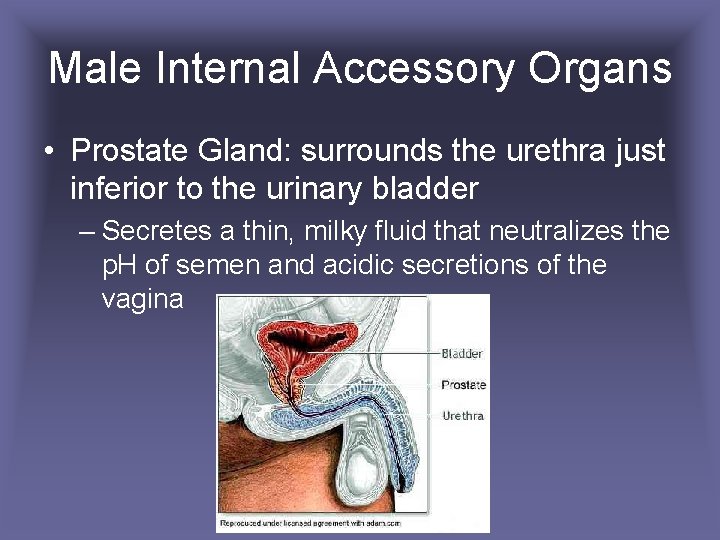 Male Internal Accessory Organs

• Prostate Gland: surrounds the urethra just inferior to the urinary bladder

– Secretes a thin, milky fluid that neutralizes the pH of semen and acidic secretions of the vagina

Bladder
Prostate
Urethra

Reproduced under licensed agreement with adam.com